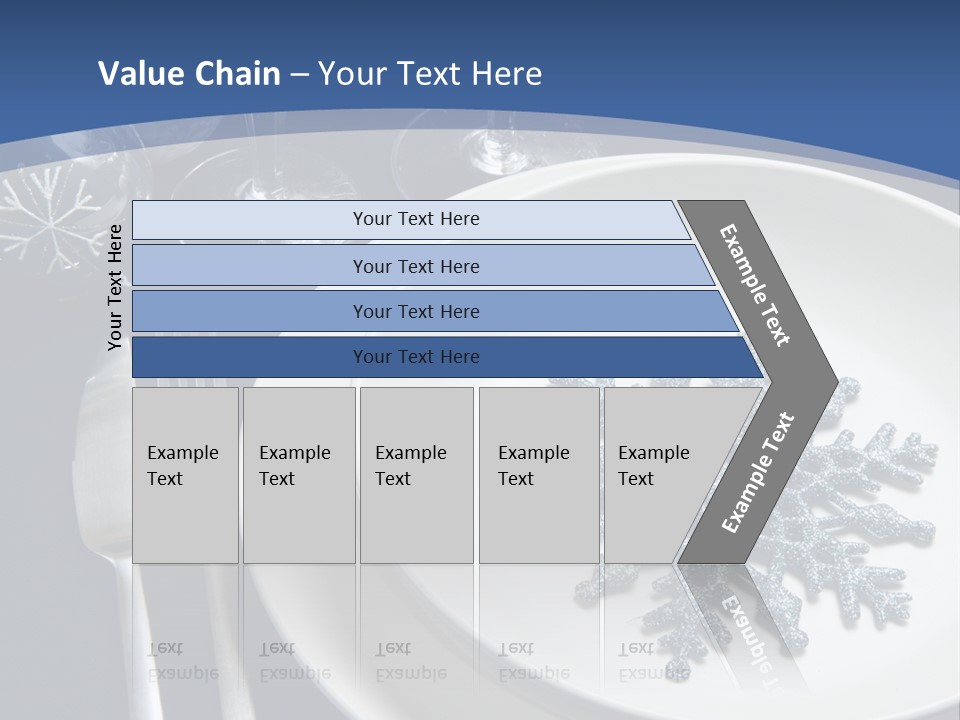 Value Chain – Your Text Here

Your Text Here

Your Text Here

Your Text Here

Your Text Here

Your Text Here

Example Text

Example Text

Example Text

Example Text

Example Text

Example Text

Example Text